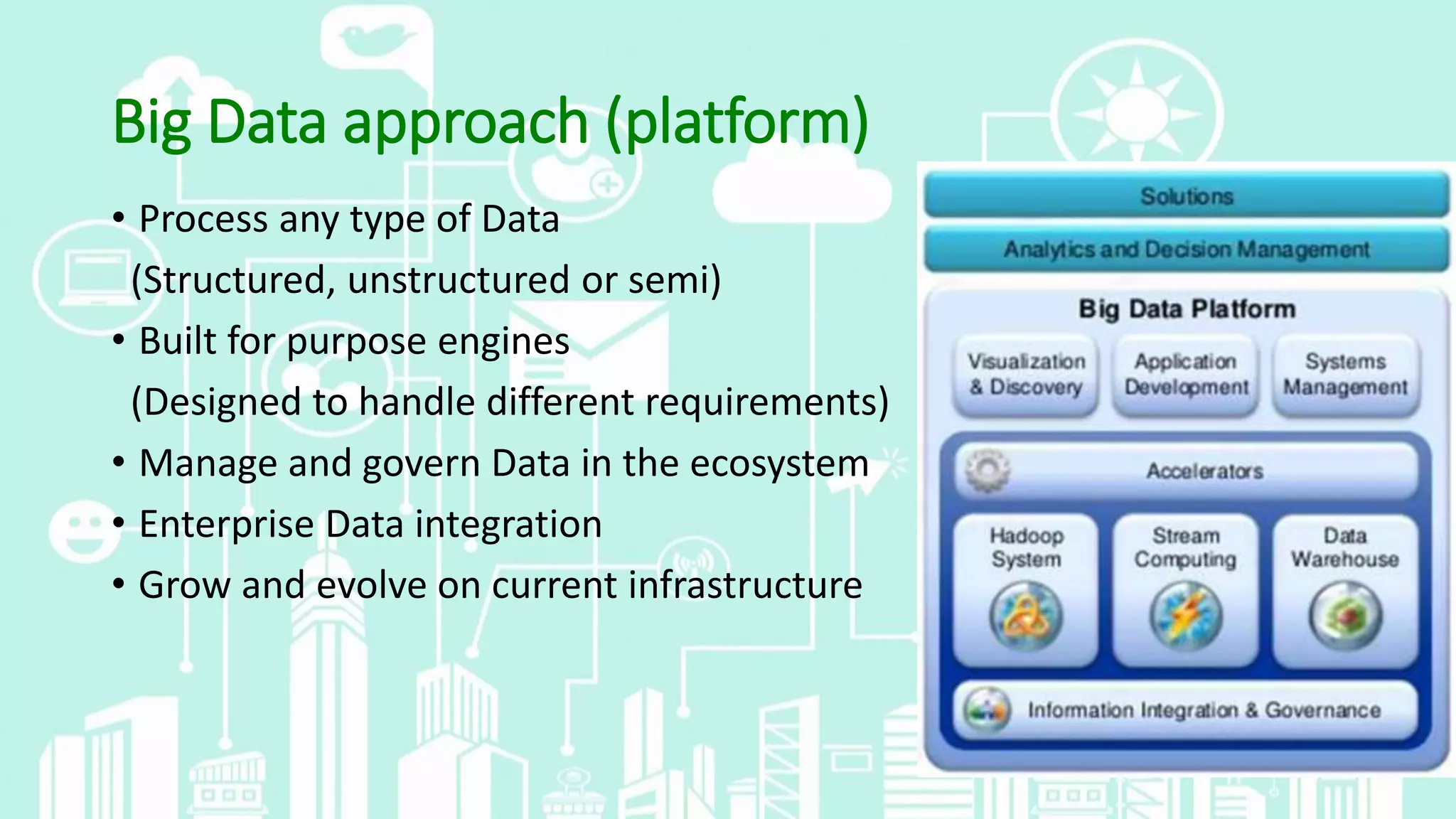 Big Data approach (platform)

• Process any type of Data
(Structured, unstructured or semi)
• Built for purpose engines
(Designed to handle different requirements)
• Manage and govern Data in the ecosystem
• Enterprise Data integration
• Grow and evolve on current infrastructure

Solutions

Analytics and Decision Management

Big Data Platform

Visualization & Discovery

Application Development

Systems Management

Accelerators

Hadoop System

Stream Computing

Data Warehouse

Information Integration & Governance